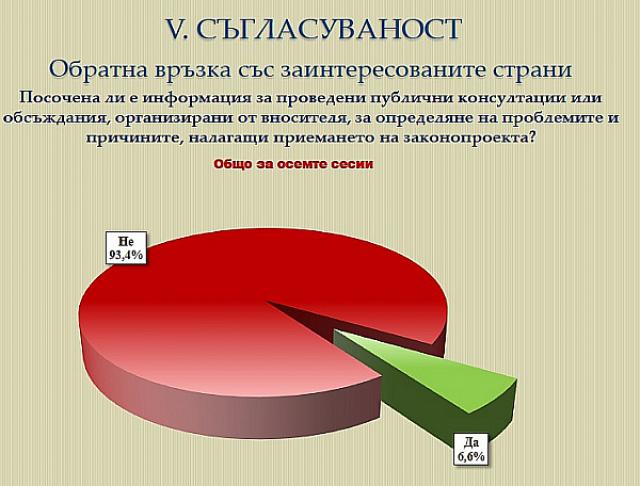 V. СЪГЛАСУВАНОСТ

Обратна връзка със заинтересованите страни

Посочена ли е информация за проведени публични консултации или обсъждания, организирани от вносителя, за определяне на проблемите и причините, налагащи приемането на законопроекта?

Общо за осемте сесии

Не
93,4%

Да
6,6%